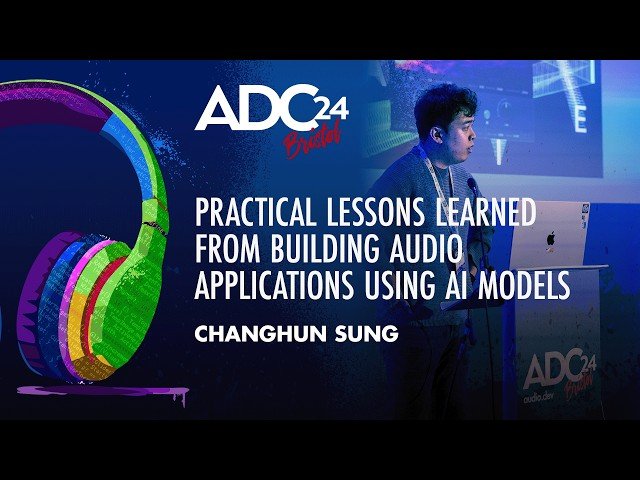 ADC24
Bristol

PRACTICAL LESSONS LEARNED FROM BUILDING AUDIO APPLICATIONS USING AI MODELS

CHANGHUN SUNG

ADC24
Bristol
audio.dev